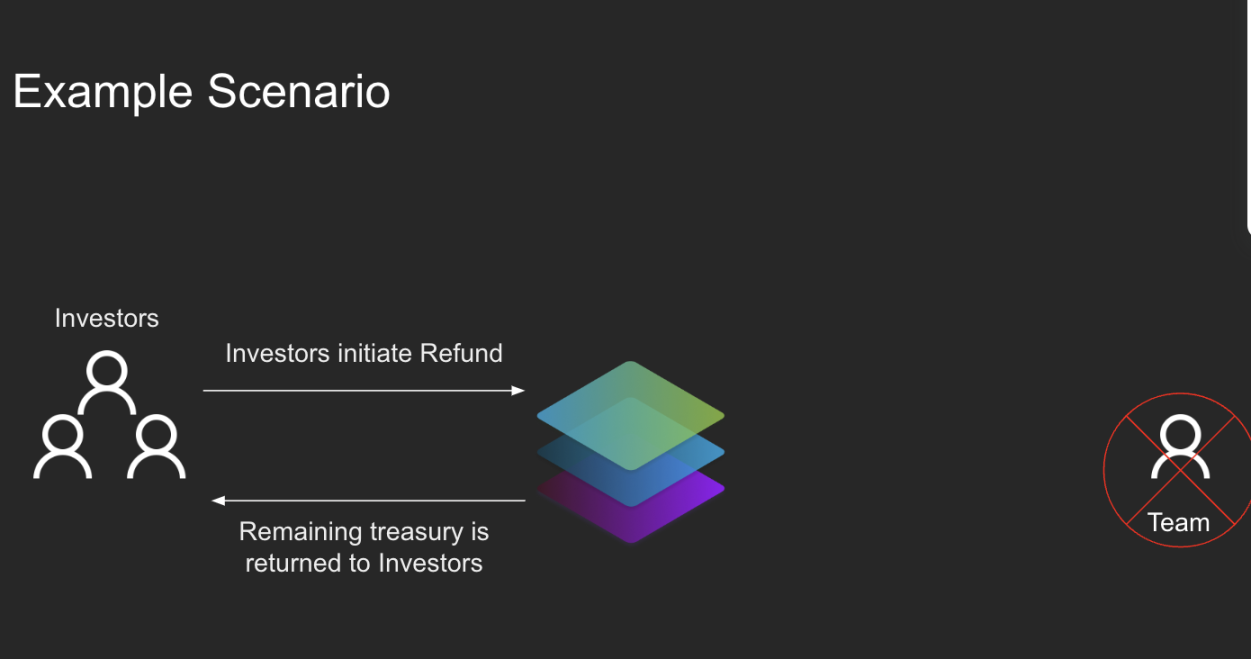 Example Scenario

Investors

Investors initiate Refund

Remaining treasury is returned to Investors

Team